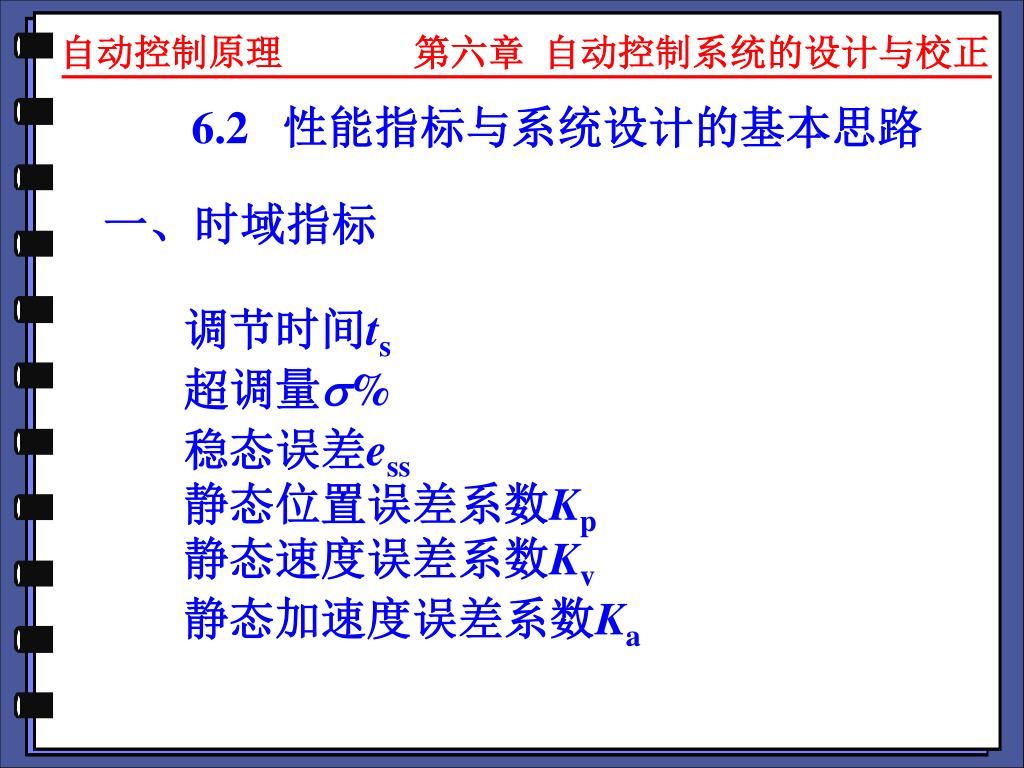 自动控制原理　　　第六章 自动控制系统的设计与校正

6.2 性能指标与系统设计的基本思路

一、时域指标

调节时间$t_s$
超调量$\sigma\%$
稳态误差$e_{ss}$
静态位置误差系数$K_p$
静态速度误差系数$K_v$
静态加速度误差系数$K_a$